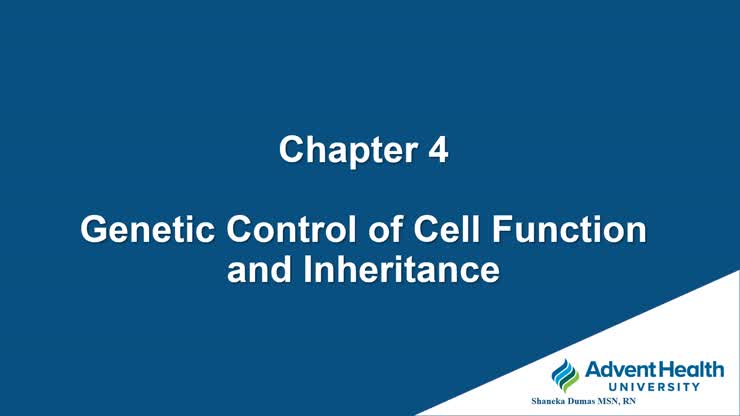 Chapter 4

Genetic Control of Cell Function and Inheritance

AdventHealth
UNIVERSITY

Shaneka Dumas MSN, RN